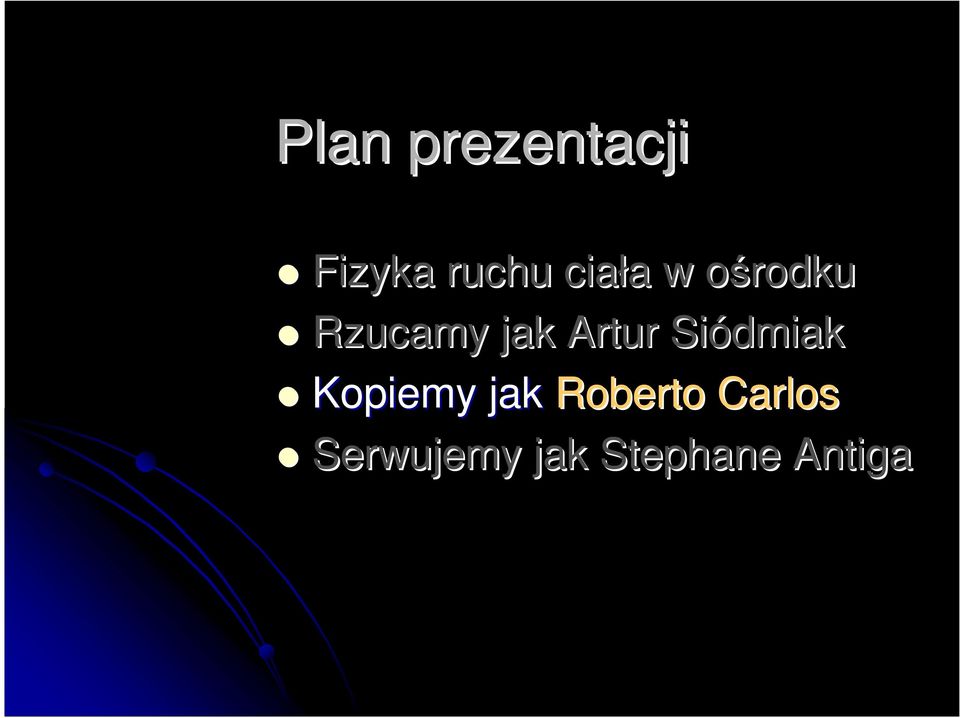 Plan prezentacji

- Fizyka ruchu ciała w ośrodku
- Rzucamy jak Artur Siódmiak
- Kopiemy jak Roberto Carlos
- Serwujemy jak Stephane Antiga